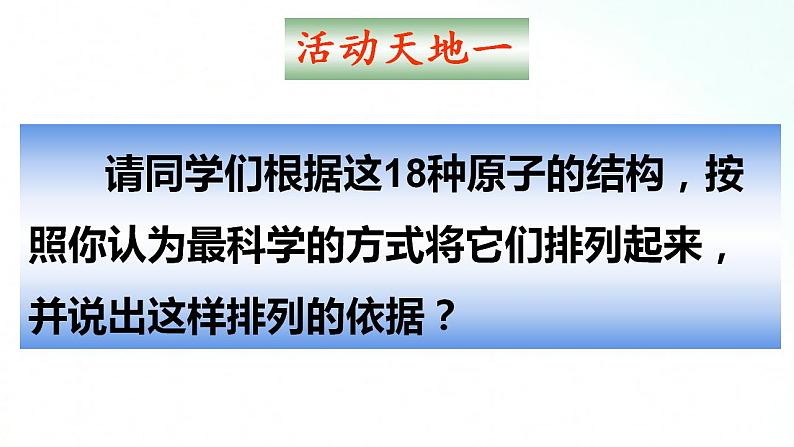 活动天地一

请同学们根据这18种原子的结构，按照你认为最科学的方式将它们排列起来，并说出这样排列的依据？